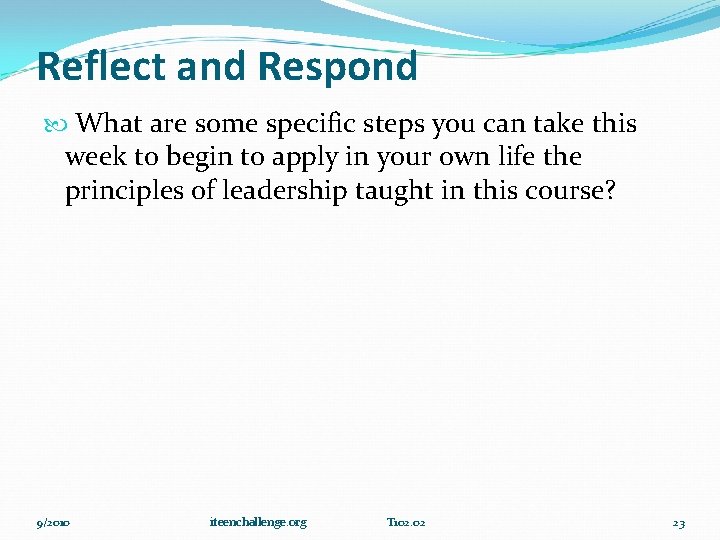 Reflect and Respond

• What are some specific steps you can take this week to begin to apply in your own life the principles of leadership taught in this course?

9/2010 iteenchallenge.org T102.02 23